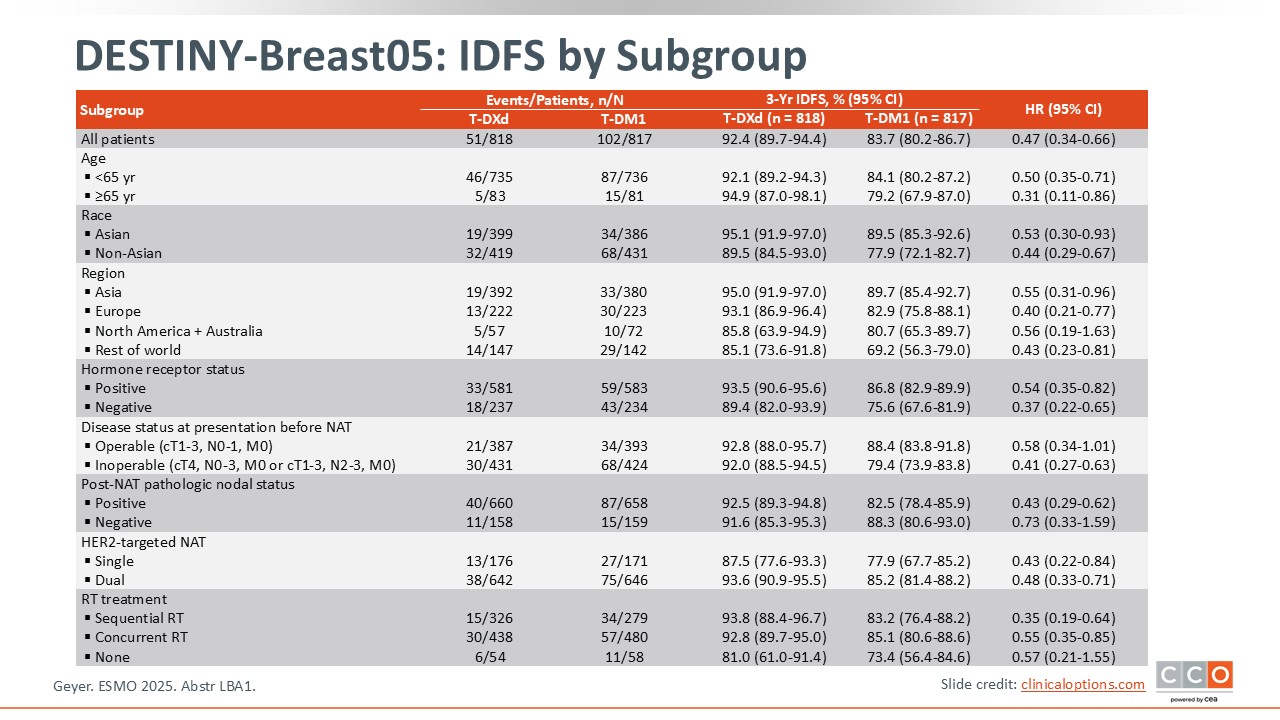 DESTINY-Breast05: IDFS by Subgroup

| Subgroup | Events/Patients, n/N T-DXd | Events/Patients, n/N T-DM1 | 3-Yr IDFS, % (95% CI) T-DXd (n = 818) | 3-Yr IDFS, % (95% CI) T-DM1 (n = 817) | HR (95% CI) |
|---|---|---|---|---|---|
| All patients | 51/818 | 102/817 | 92.4 (89.7-94.4) | 83.7 (80.2-86.7) | 0.47 (0.34-0.66) |
| Age | | | | | |
| ▪ <65 yr | 46/735 | 87/736 | 92.1 (89.2-94.3) | 84.1 (80.2-87.2) | 0.50 (0.35-0.71) |
| ▪ ≥65 yr | 5/83 | 15/81 | 94.9 (87.0-98.1) | 79.2 (67.9-87.0) | 0.31 (0.11-0.86) |
| Race | | | | | |
| ▪ Asian | 19/399 | 34/386 | 95.1 (91.9-97.0) | 89.5 (85.3-92.6) | 0.53 (0.30-0.93) |
| ▪ Non-Asian | 32/419 | 68/431 | 89.5 (84.5-93.0) | 77.9 (72.1-82.7) | 0.44 (0.29-0.67) |
| Region | | | | | |
| ▪ Asia | 19/392 | 33/380 | 95.0 (91.9-97.0) | 89.7 (85.4-92.7) | 0.55 (0.31-0.96) |
| ▪ Europe | 13/222 | 30/223 | 93.1 (86.9-96.4) | 82.9 (75.8-88.1) | 0.40 (0.21-0.77) |
| ▪ North America + Australia | 5/57 | 10/72 | 85.8 (63.9-94.9) | 80.7 (65.3-89.7) | 0.56 (0.19-1.63) |
| ▪ Rest of world | 14/147 | 29/142 | 85.1 (73.6-91.8) | 69.2 (56.3-79.0) | 0.43 (0.23-0.81) |
| Hormone receptor status | | | | | |
| ▪ Positive | 33/581 | 59/583 | 93.5 (90.6-95.6) | 86.8 (82.9-89.9) | 0.54 (0.35-0.82) |
| ▪ Negative | 18/237 | 43/234 | 89.4 (82.0-93.9) | 75.6 (67.6-81.9) | 0.37 (0.22-0.65) |
| Disease status at presentation before NAT | | | | | |
| ▪ Operable (cT1-3, N0-1, M0) | 21/387 | 34/393 | 92.8 (88.0-95.7) | 88.4 (83.8-91.8) | 0.58 (0.34-1.01) |
| ▪ Inoperable (cT4, N0-3, M0 or cT1-3, N2-3, M0) | 30/431 | 68/424 | 92.0 (88.5-94.5) | 79.4 (73.9-83.8) | 0.41 (0.27-0.63) |
| Post-NAT pathologic nodal status | | | | | |
| ▪ Positive | 40/660 | 87/658 | 92.5 (89.3-94.8) | 82.5 (78.4-85.9) | 0.43 (0.29-0.62) |
| ▪ Negative | 11/158 | 15/159 | 91.6 (85.3-95.3) | 88.3 (80.6-93.0) | 0.73 (0.33-1.59) |
| HER2-targeted NAT | | | | | |
| ▪ Single | 13/176 | 27/171 | 87.5 (77.6-93.3) | 77.9 (67.7-85.2) | 0.43 (0.22-0.84) |
| ▪ Dual | 38/642 | 75/646 | 93.6 (90.9-95.5) | 85.2 (81.4-88.2) | 0.48 (0.33-0.71) |
| RT treatment | | | | | |
| ▪ Sequential RT | 15/326 | 34/279 | 93.8 (88.4-96.7) | 83.2 (76.4-88.2) | 0.35 (0.19-0.64) |
| ▪ Concurrent RT | 30/438 | 57/480 | 92.8 (89.7-95.0) | 85.1 (80.6-88.6) | 0.55 (0.35-0.85) |
| ▪ None | 6/54 | 11/58 | 81.0 (61.0-91.4) | 73.4 (56.4-84.6) | 0.57 (0.21-1.55) |

Geyer. ESMO 2025. Abstr LBA1.

Slide credit: clinicaloptions.com

CCO powered by cea